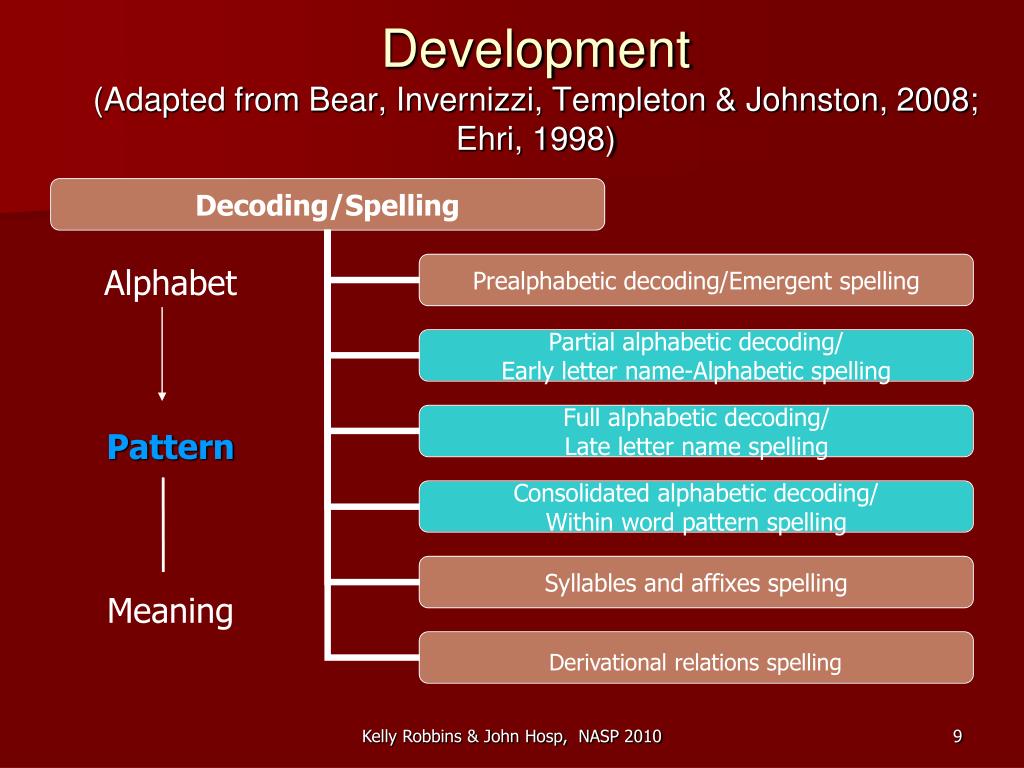 Development
(Adapted from Bear, Invernizzi, Templeton & Johnston, 2008; Ehri, 1998)

Decoding/Spelling

Alphabet

Pattern

Meaning

Prealphabetic decoding/Emergent spelling

Partial alphabetic decoding/
Early letter name-Alphabetic spelling

Full alphabetic decoding/
Late letter name spelling

Consolidated alphabetic decoding/
Within word pattern spelling

Syllables and affixes spelling

Derivational relations spelling

Kelly Robbins & John Hosp, NASP 2010

9